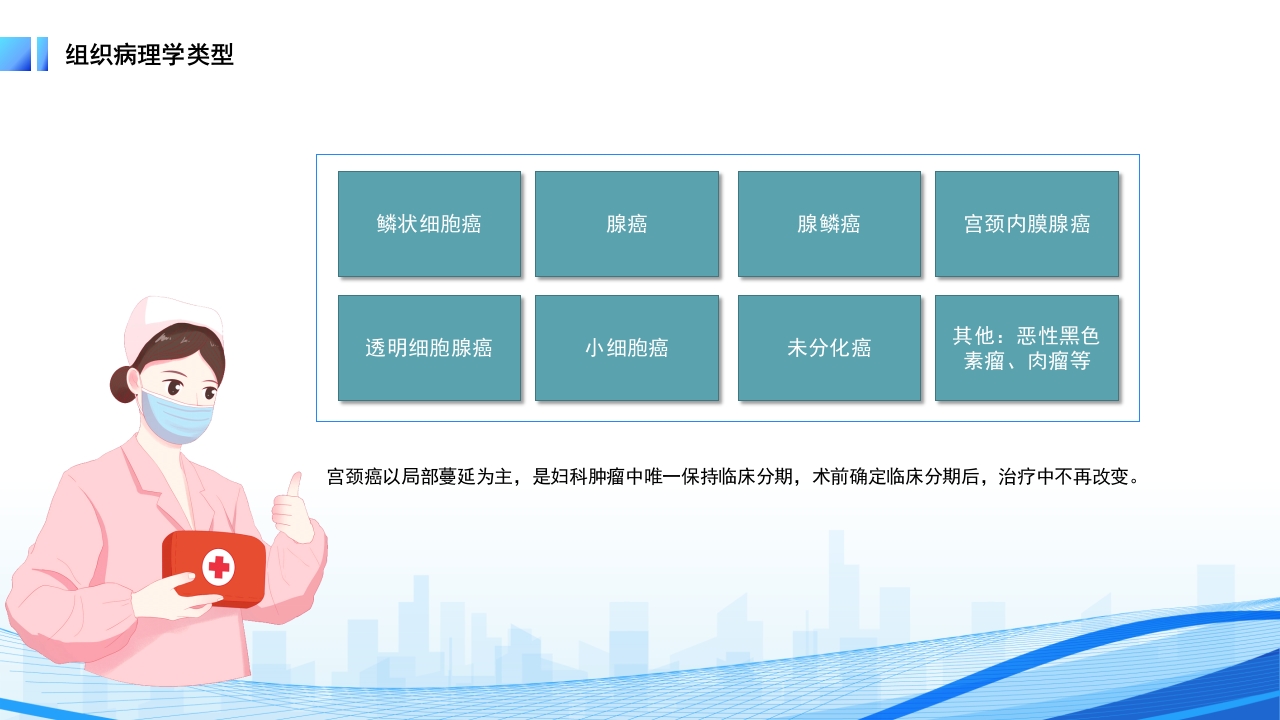 组织病理学类型

鳞状细胞癌

腺癌

腺鳞癌

宫颈内膜腺癌

透明细胞腺癌

小细胞癌

未分化癌

其他：恶性黑色素瘤、肉瘤等

宫颈癌以局部蔓延为主，是妇科肿瘤中唯一保持临床分期，术前确定临床分期后，治疗中不再改变。